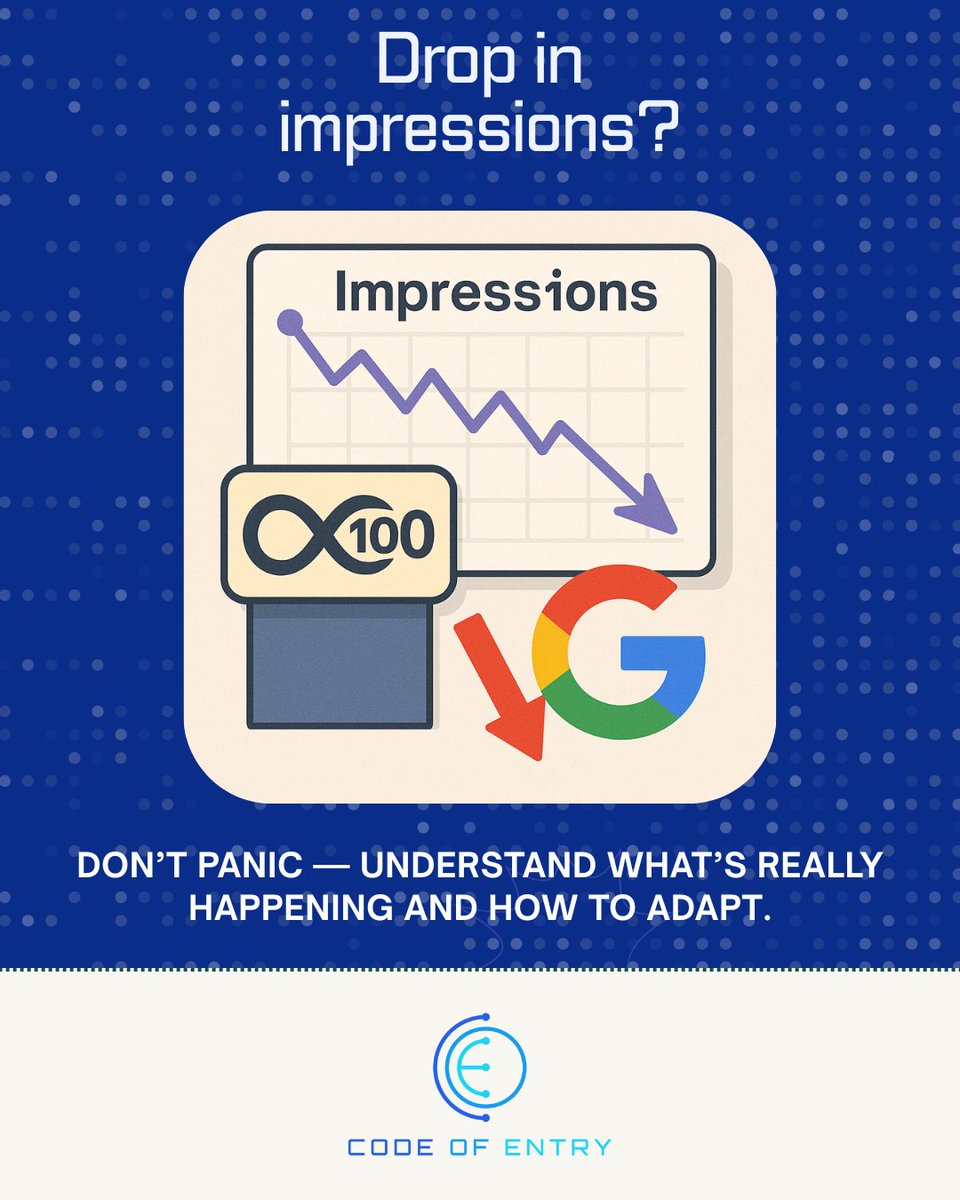 Drop in impressions?

Impressions

100

G

DON'T PANIC — UNDERSTAND WHAT'S REALLY HAPPENING AND HOW TO ADAPT.

CODE OF ENTRY